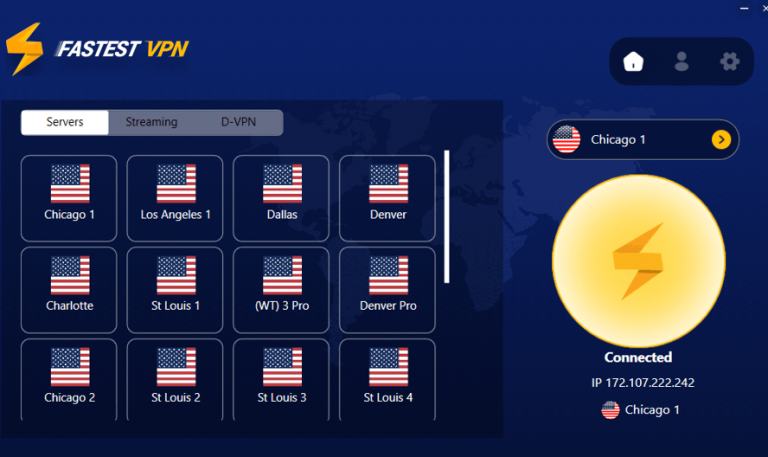 FASTEST VPN

Servers Streaming D-VPN

Chicago 1
Los Angeles 1
Dallas
Denver
Charlotte
St Louis 1
(WT) 3 Pro
Denver Pro
Chicago 2
St Louis 2
St Louis 3
St Louis 4

Chicago 1

Connected
IP 172.107.222.242
Chicago 1